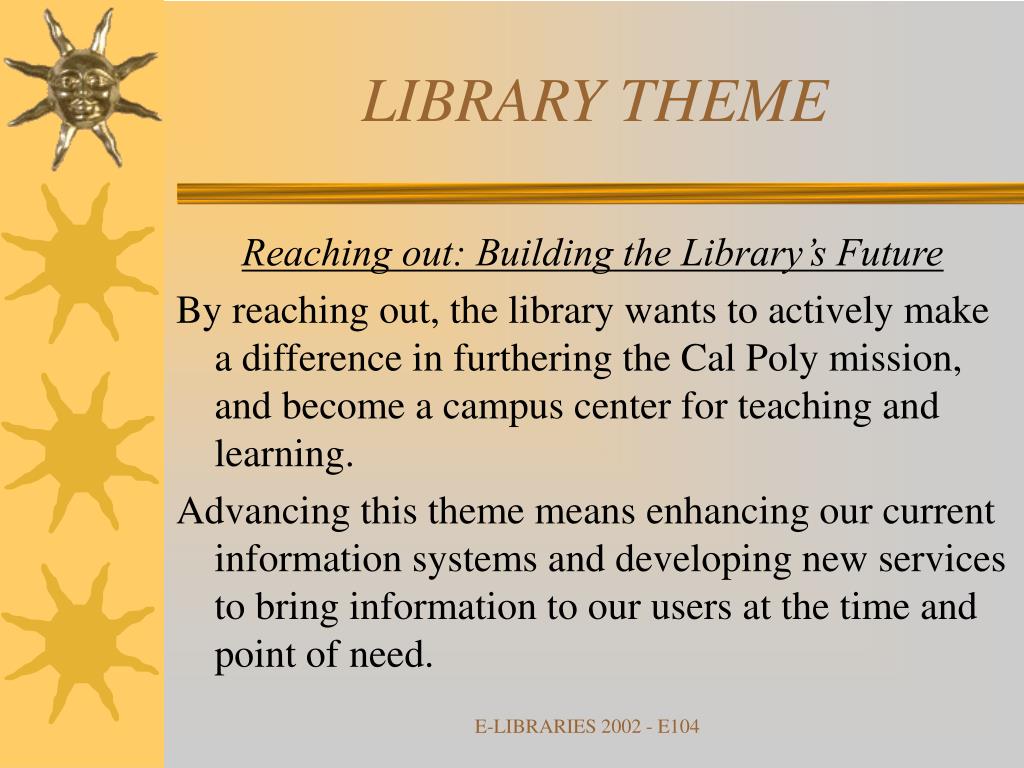 LIBRARY THEME

Reaching out: Building the Library’s Future

By reaching out, the library wants to actively make a difference in furthering the Cal Poly mission, and become a campus center for teaching and learning.

Advancing this theme means enhancing our current information systems and developing new services to bring information to our users at the time and point of need.

E-LIBRARIES 2002 - E104